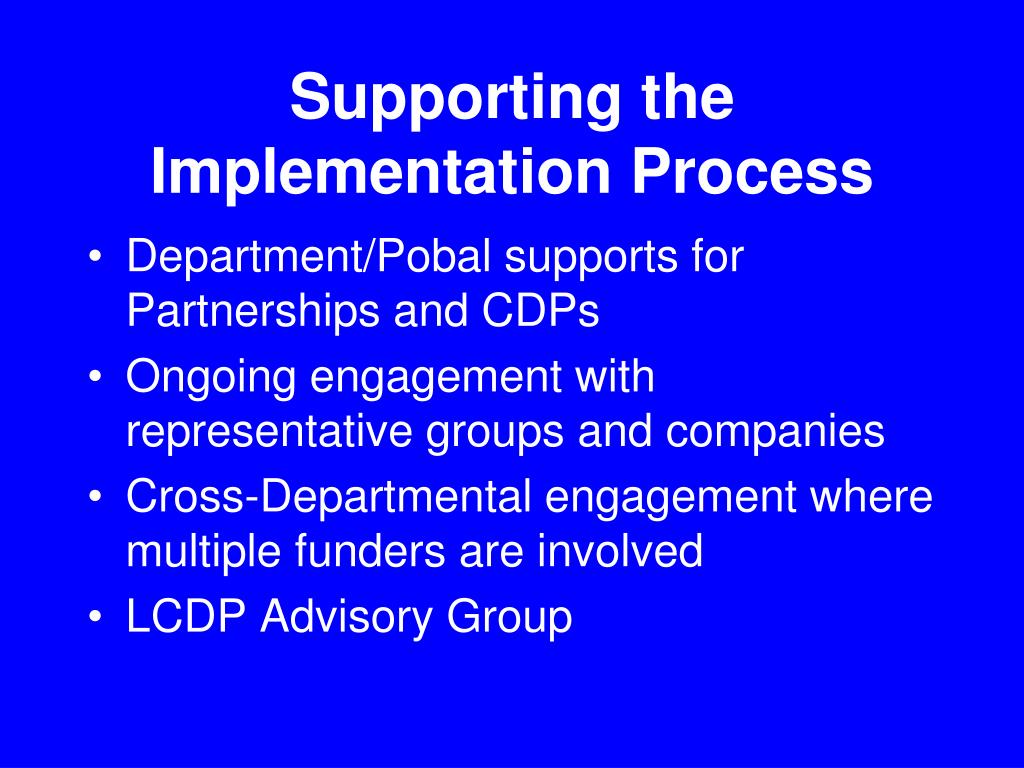 Supporting the Implementation Process

• Department/Pobal supports for Partnerships and CDPs
• Ongoing engagement with representative groups and companies
• Cross-Departmental engagement where multiple funders are involved
• LCDP Advisory Group